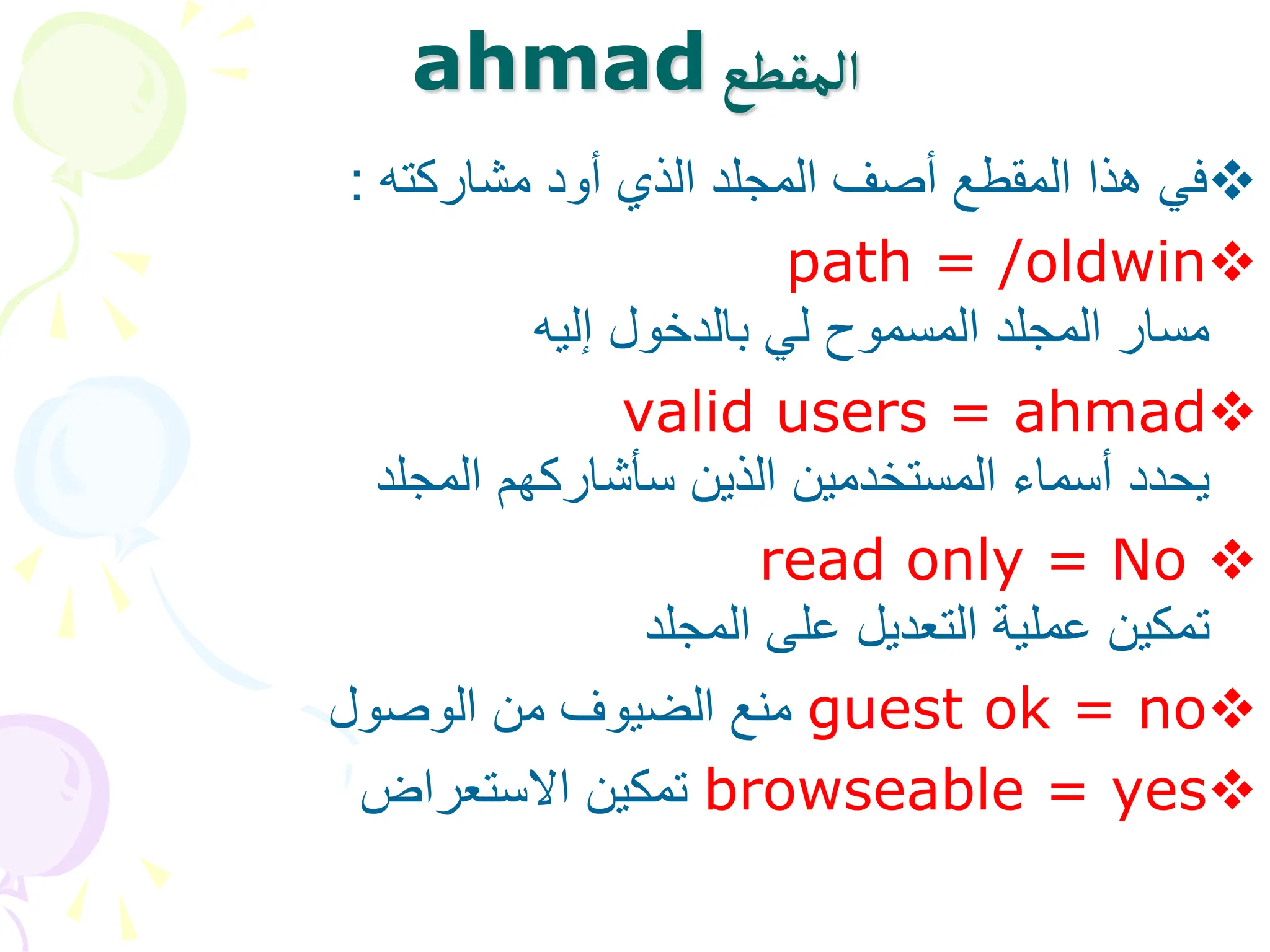 المقطع ahmad

❖في هذا المقطع أصف المجلد الذي أود مشاركته :

❖path = /oldwin
مسار المجلد المسموح لي بالدخول إليه

❖valid users = ahmad
يحدد أسماء المستخدمين الذين سأشاركهم المجلد

❖ read only = No
تمكين عملية التعديل على المجلد

❖guest ok = no منع الضيوف من الوصول

❖browseable = yes تمكين الاستعراض